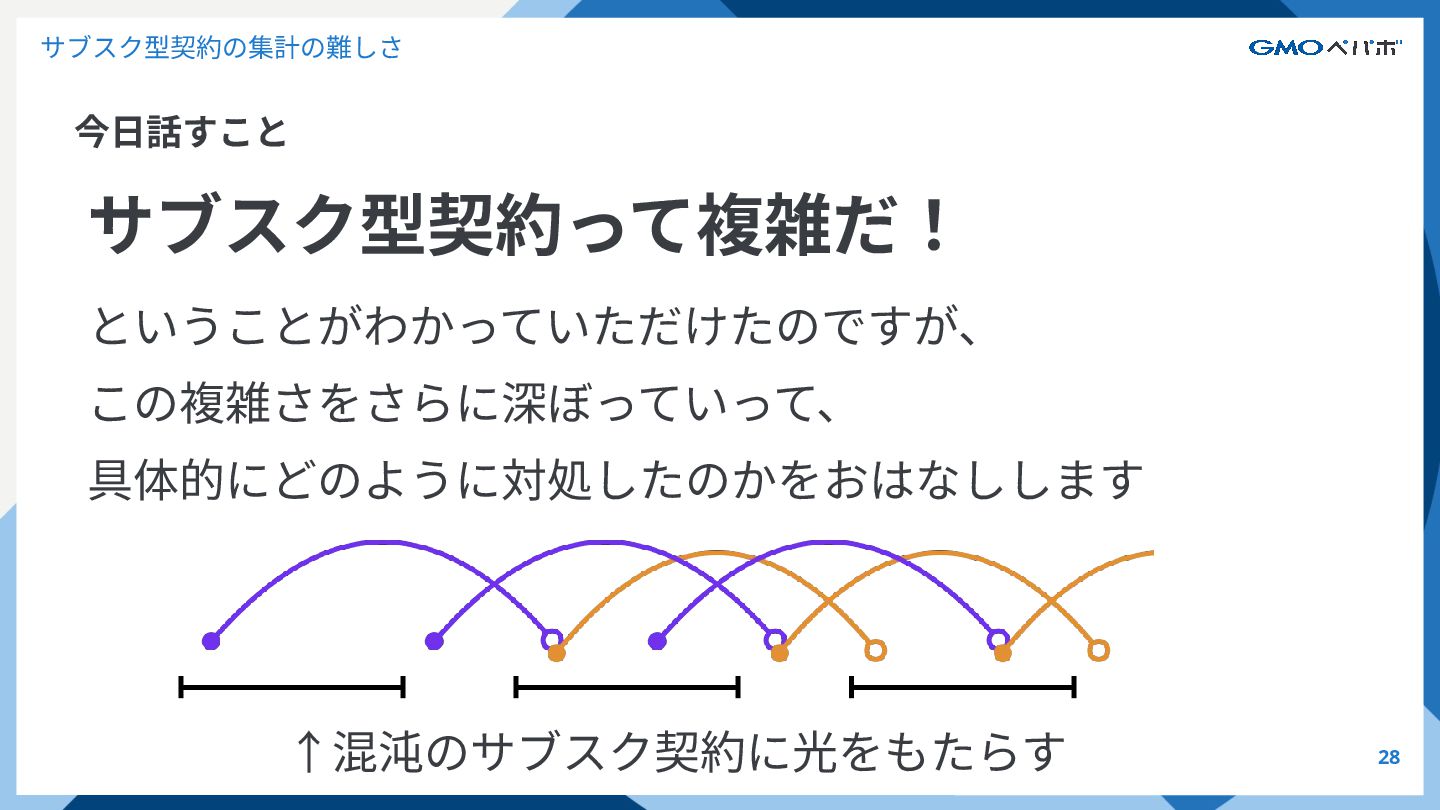 サブスク型契約の集計の難しさ

GMOペパボ

今日話すこと

サブスク型契約って複雑だ！

ということがわかっていただけたのですが、
この複雑さをさらに深ぼっていって、
具体的にどのように対処したのかをおはなしします

↑混沌のサブスク契約に光をもたらす

28